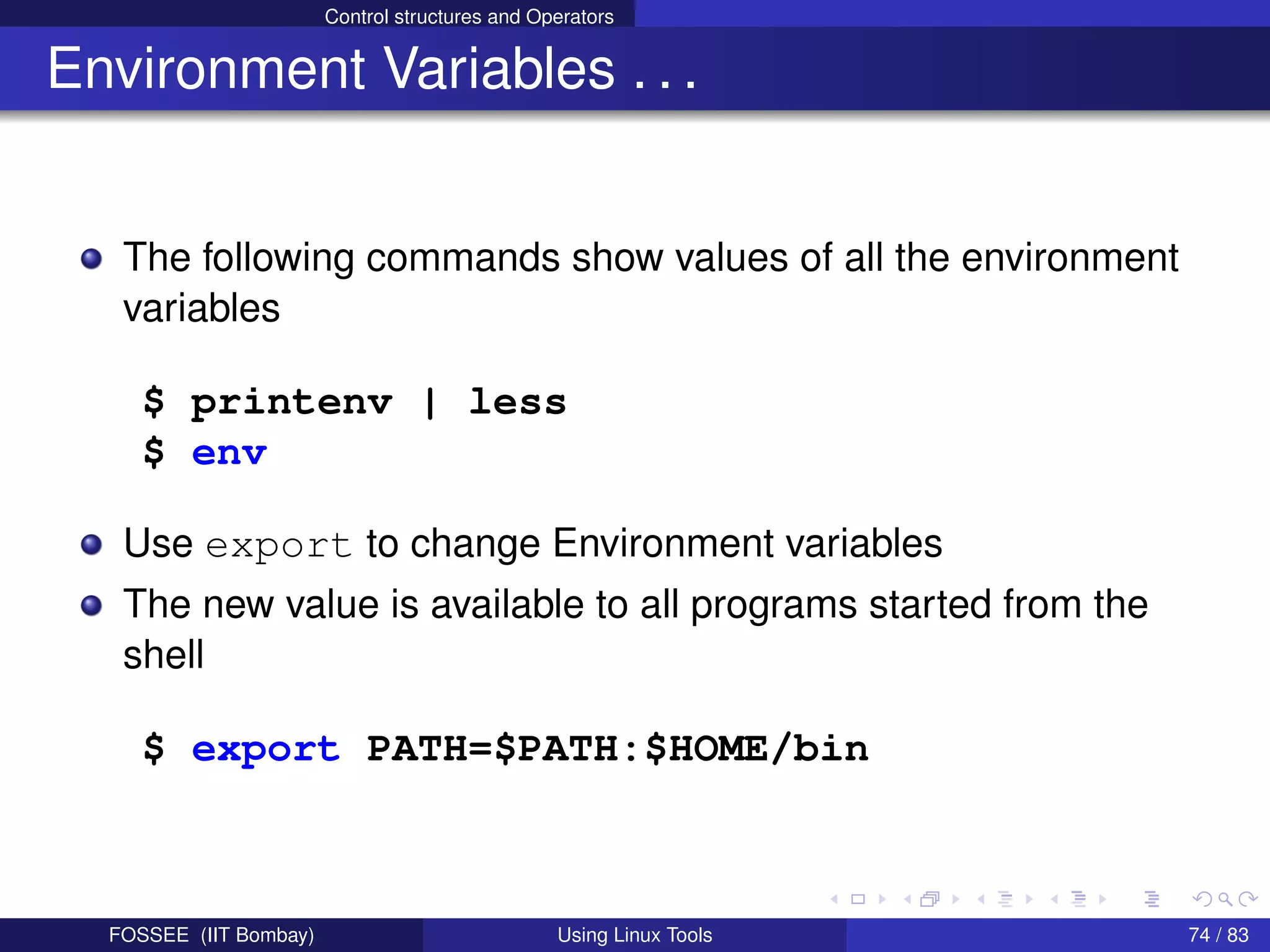 Control structures and Operators

Environment Variables . . .

The following commands show values of all the environment variables

$ printenv | less
$ env

Use export to change Environment variables

The new value is available to all programs started from the shell

$ export PATH=$PATH:$HOME/bin

FOSSEE (IIT Bombay) Using Linux Tools 74 / 83